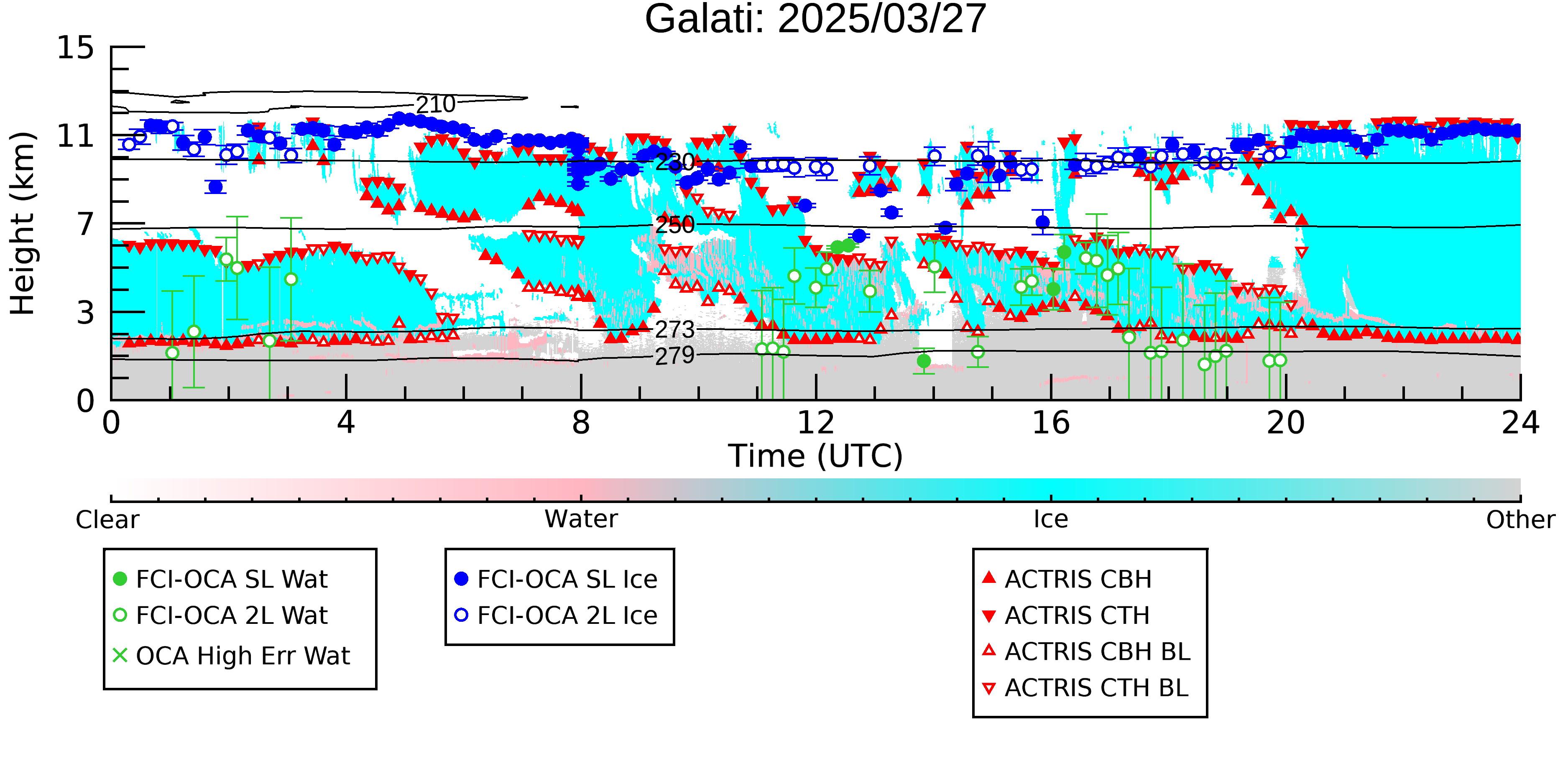 Galati: 2025/03/27

Height (km)

15
11
7
3
0

210
230
250
273
279

0
4
8
12
16
20
24

Time (UTC)

Clear
Water
Ice
Other

FCI-OCA SL Wat
FCI-OCA 2L Wat
OCA High Err Wat

FCI-OCA SL Ice
FCI-OCA 2L Ice

ACTRIS CBH
ACTRIS CTH
ACTRIS CBH BL
ACTRIS CTH BL